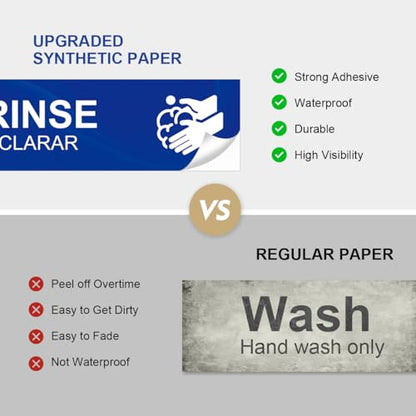 UPGRADED SYNTHETIC PAPER

RINSE
CLARAR

Strong Adhesive
Waterproof
Durable
High Visibility

VS

REGULAR PAPER

Peel off Overtime
Easy to Get Dirty
Easy to Fade
Not Waterproof

Wash
Hand wash only